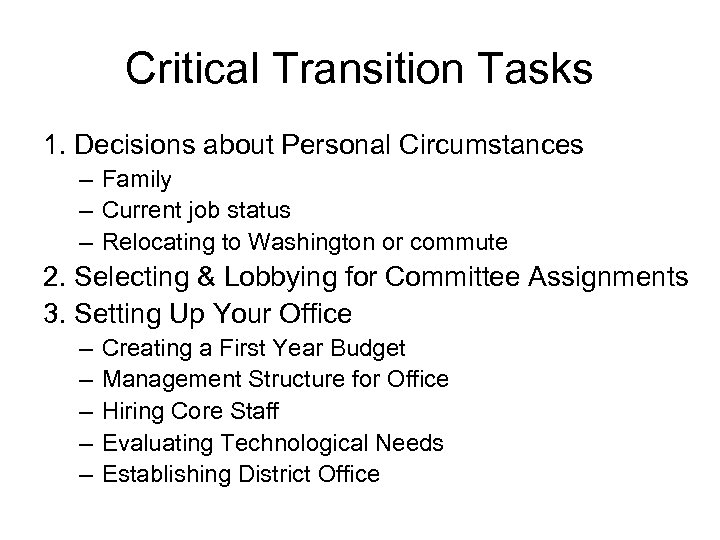 Critical Transition Tasks

1. Decisions about Personal Circumstances
– Family
– Current job status
– Relocating to Washington or commute
2. Selecting & Lobbying for Committee Assignments
3. Setting Up Your Office
– Creating a First Year Budget
– Management Structure for Office
– Hiring Core Staff
– Evaluating Technological Needs
– Establishing District Office